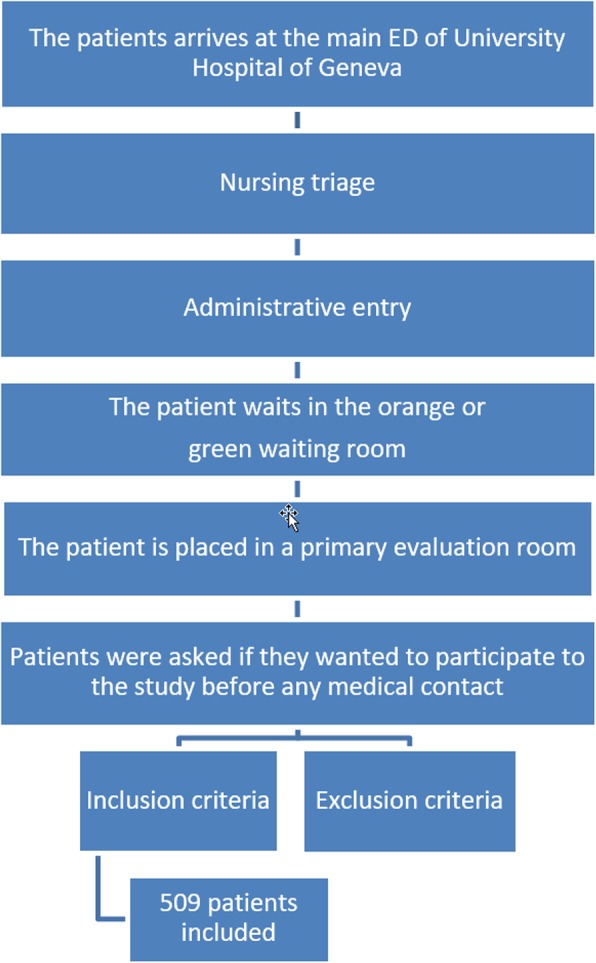 The patients arrives at the main ED of University Hospital of Geneva

Nursing triage

Administrative entry

The patient waits in the orange or green waiting room

The patient is placed in a primary evaluation room

Patients were asked if they wanted to participate to the study before any medical contact

Inclusion criteria

Exclusion criteria

509 patients included